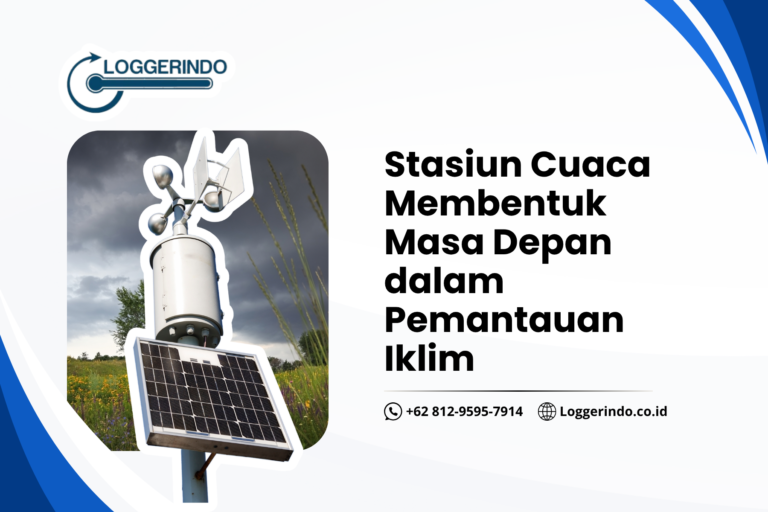 LOGGERINDO

Stasiun Cuaca Membentuk Masa Depan dalam Pemantauan Iklim

+62 812-9595-7914 Loggerindo.co.id